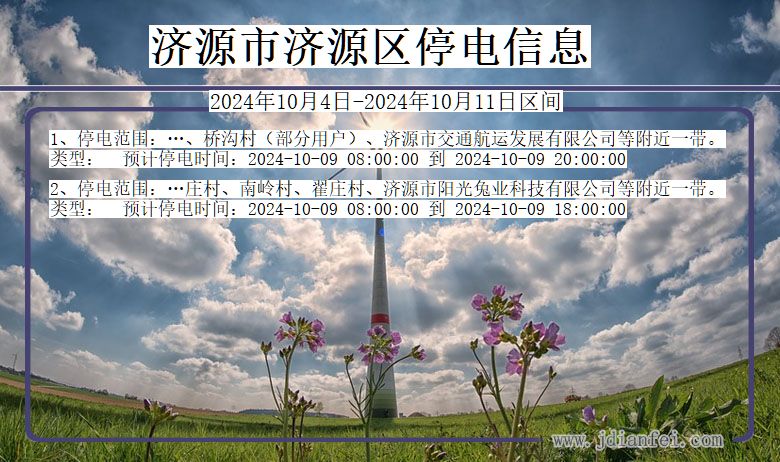 济源市济源区停电信息

2024年10月4日-2024年10月11日区间

1、停电范围：…、桥沟村（部分用户）、济源市交通航运发展有限公司等附近一带。
类型： 预计停电时间：2024-10-09 08:00:00 到 2024-10-09 20:00:00

2、停电范围：…庄村、南岭村、翟庄村、济源市阳光兔业科技有限公司等附近一带。
类型： 预计停电时间：2024-10-09 08:00:00 到 2024-10-09 18:00:00

www.jdianfei.com